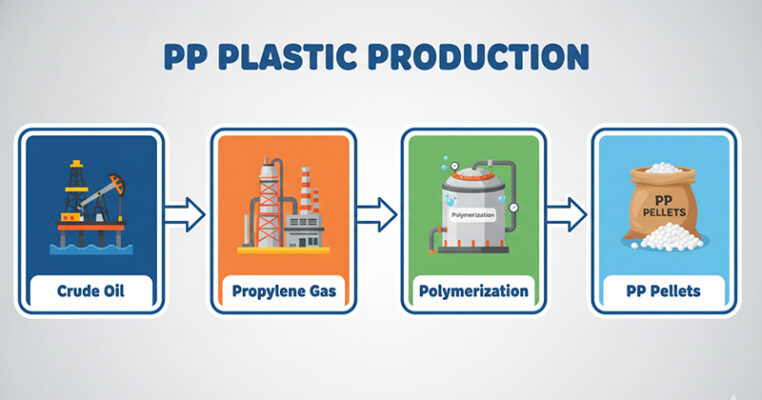 PP PLASTIC PRODUCTION

Crude Oil

Propylene Gas

Polymerization

Polymerization

PP PELLETS

PP Pellets